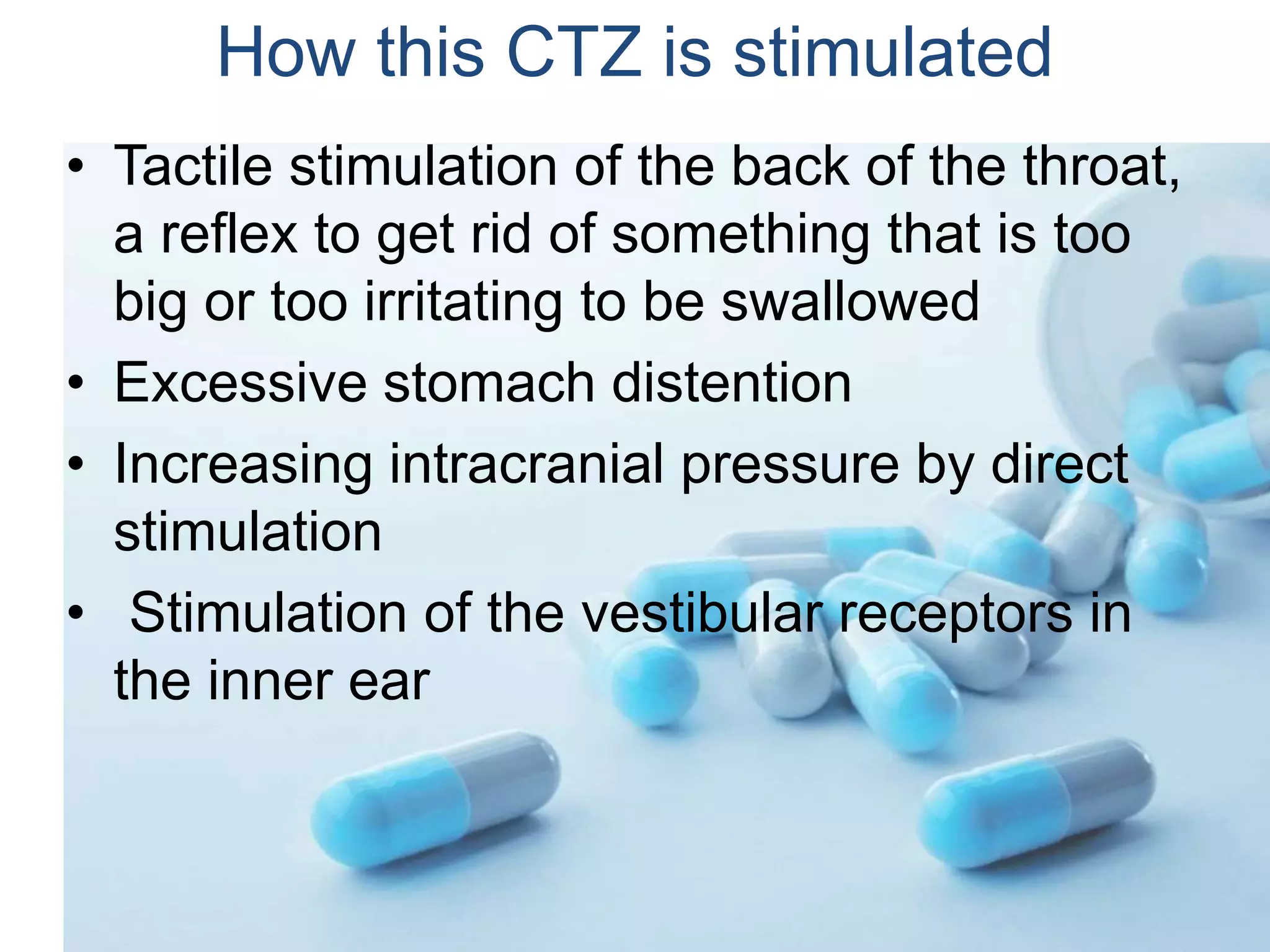 How this CTZ is stimulated

• Tactile stimulation of the back of the throat, a reflex to get rid of something that is too big or too irritating to be swallowed
• Excessive stomach distention
• Increasing intracranial pressure by direct stimulation
• Stimulation of the vestibular receptors in the inner ear